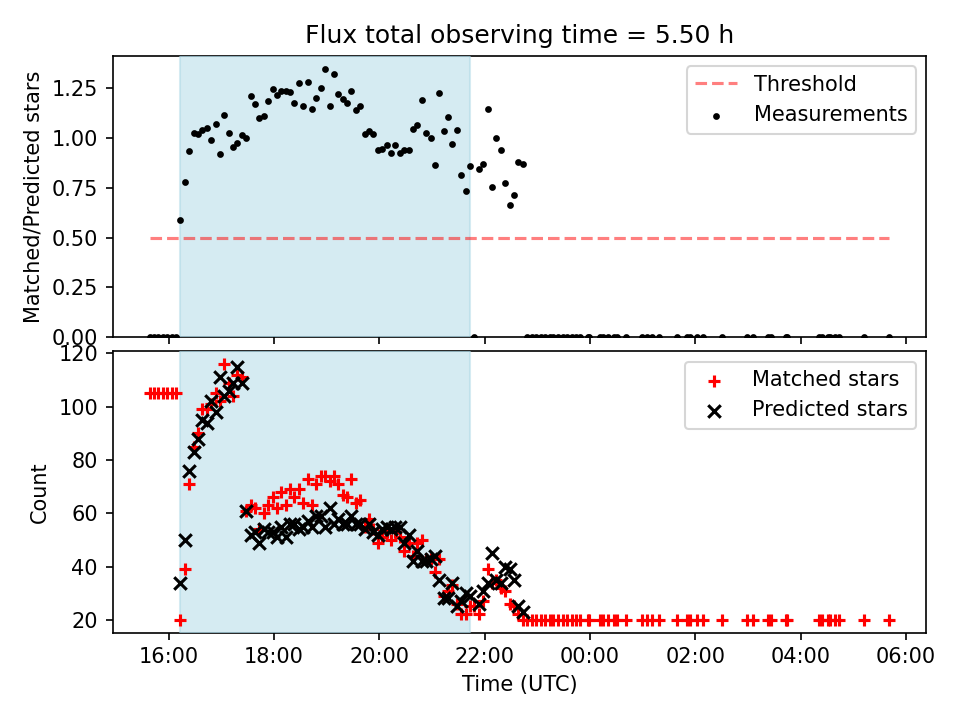 Flux total observing time = 5.50 h

Matched/Predicted stars

1.25
1.00
0.75
0.50
0.25
0.00

Threshold
Measurements

Count

120
100
80
60
40
20

Matched stars
Predicted stars

16:00
18:00
20:00
22:00
00:00
02:00
04:00
06:00

Time (UTC)